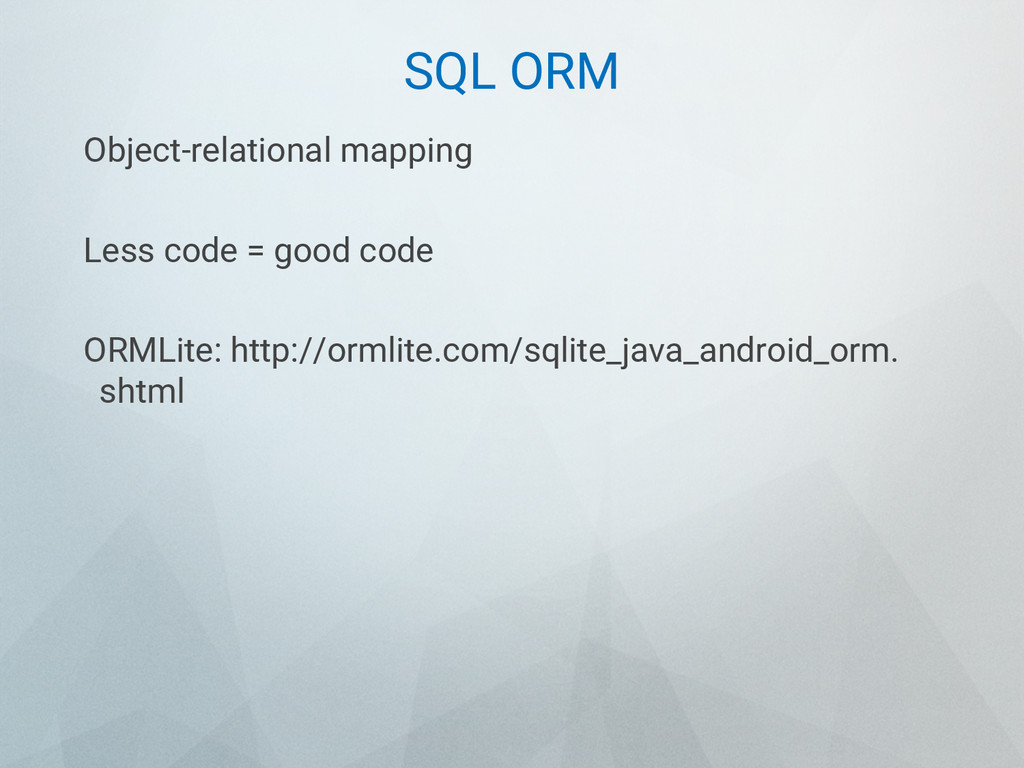 SQL ORM

Object-relational mapping

Less code = good code

ORMLite: http://ormlite.com/sqlite_java_android_orm.shtml